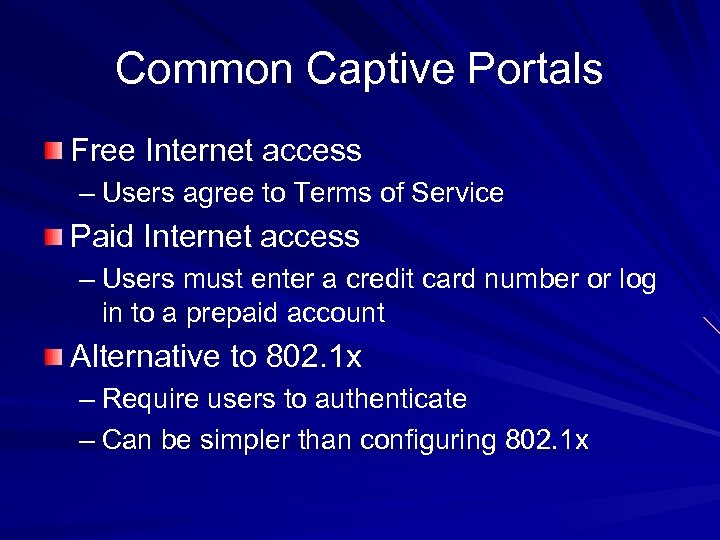 Common Captive Portals

Free Internet access

– Users agree to Terms of Service

Paid Internet access

– Users must enter a credit card number or log in to a prepaid account

Alternative to 802.1x

– Require users to authenticate

– Can be simpler than configuring 802.1x